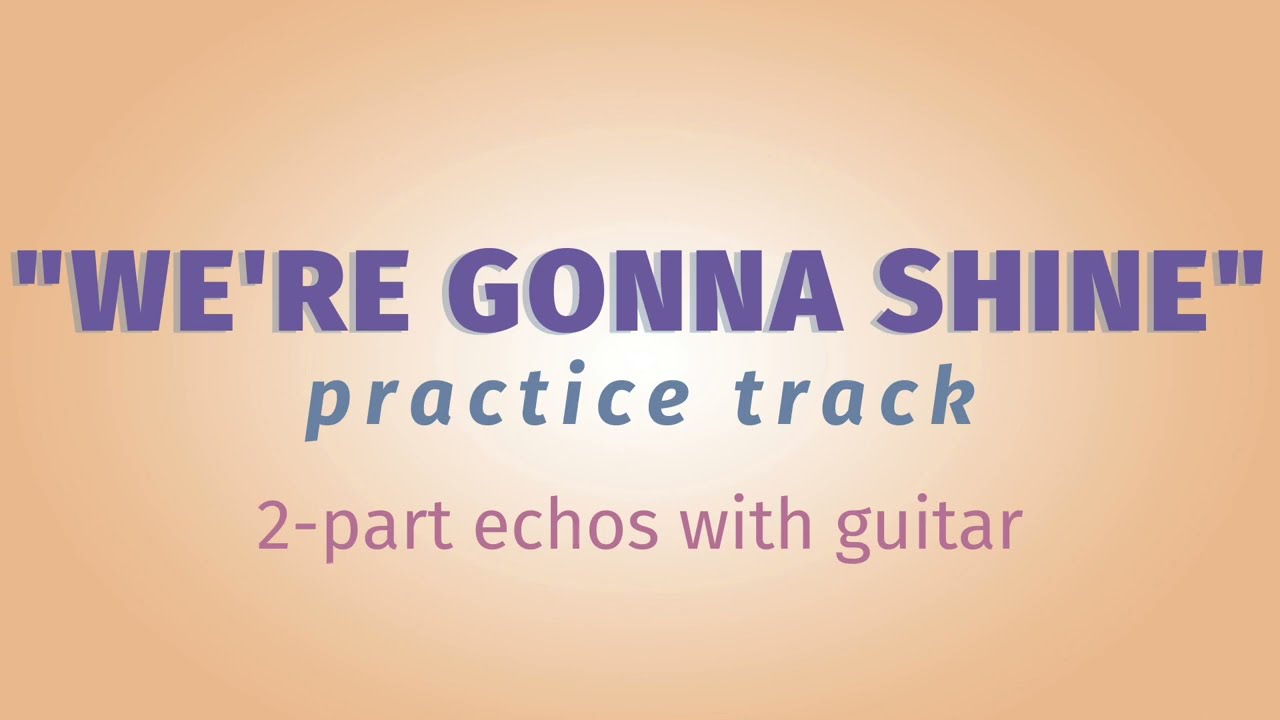 "WE'RE GONNA SHINE"
practice track
2-part echos with guitar